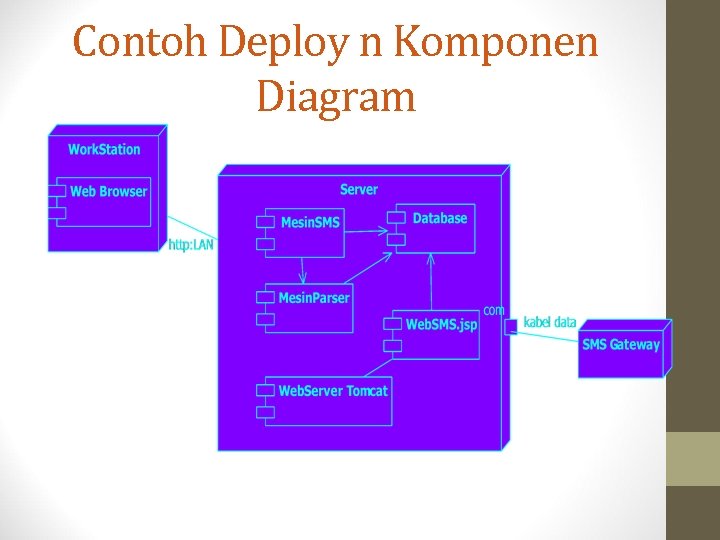 Contoh Deploy n Komponen Diagram

WorkStation

Web Browser

http:LAN

Server

MesinSMS

Database

MesinParser

WebSMS.jsp

com

kabel data

SMS Gateway

WebServer Tomcat